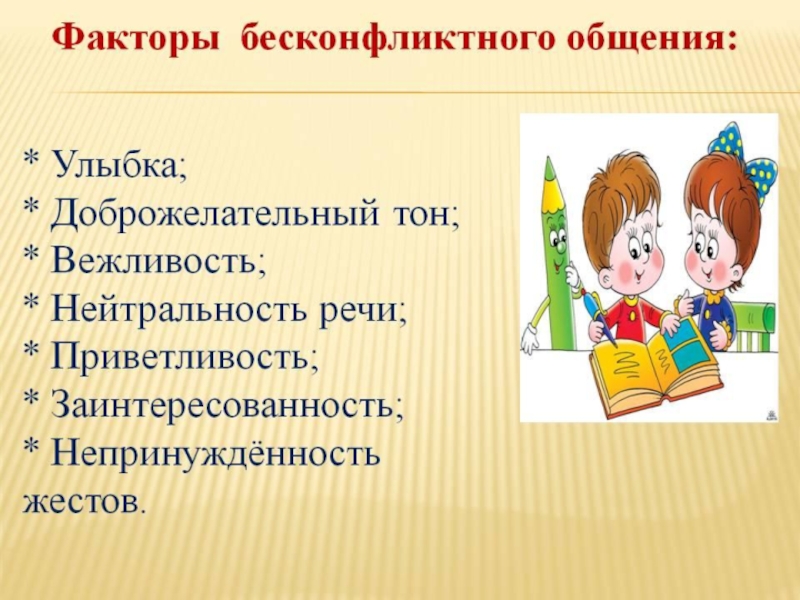 Факторы бесконфликтного общения:

* Улыбка;
* Доброжелательный тон;
* Вежливость;
* Нейтральность речи;
* Приветливость;
* Заинтересованность;
* Непринуждённость жестов.